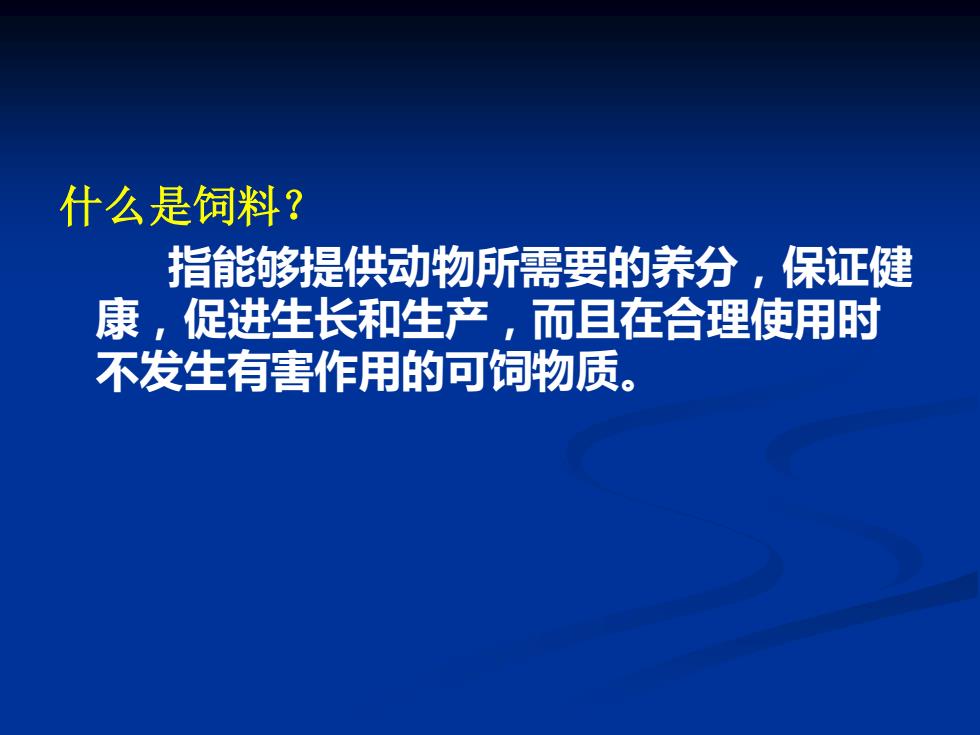 什么是饲料？

指能够提供动物所需要的养分，保证健康，促进生长和生产，而且在合理使用时不发生有害作用的可饲物质。